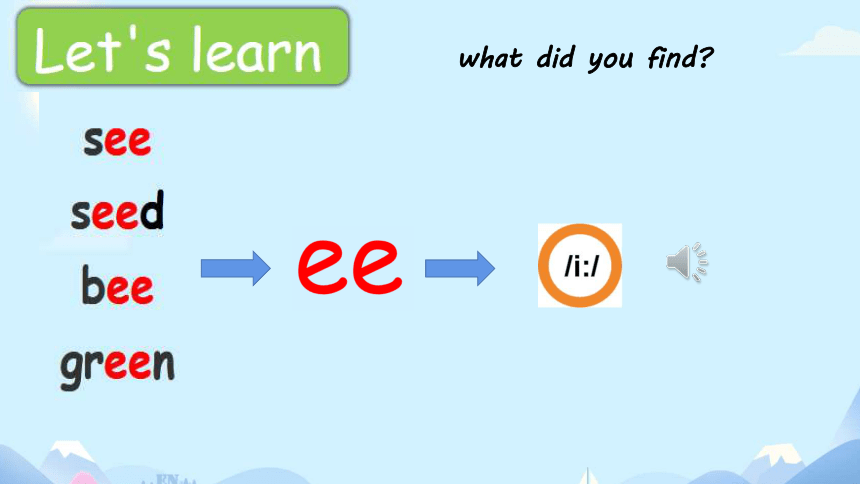 Let's learn

what did you find?

see

seed

bee

green

ee

/i:/